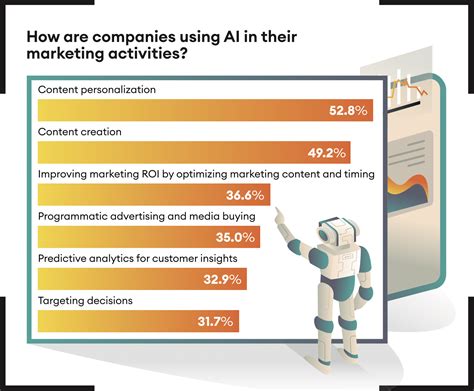 How are companies using AI in their marketing activities?

Content personalization
52.8%

Content creation
49.2%

Improving marketing ROI by optimizing marketing content and timing
36.6%

Programmatic advertising and media buying
35.0%

Predictive analytics for customer insights
32.9%

Targeting decisions
31.7%